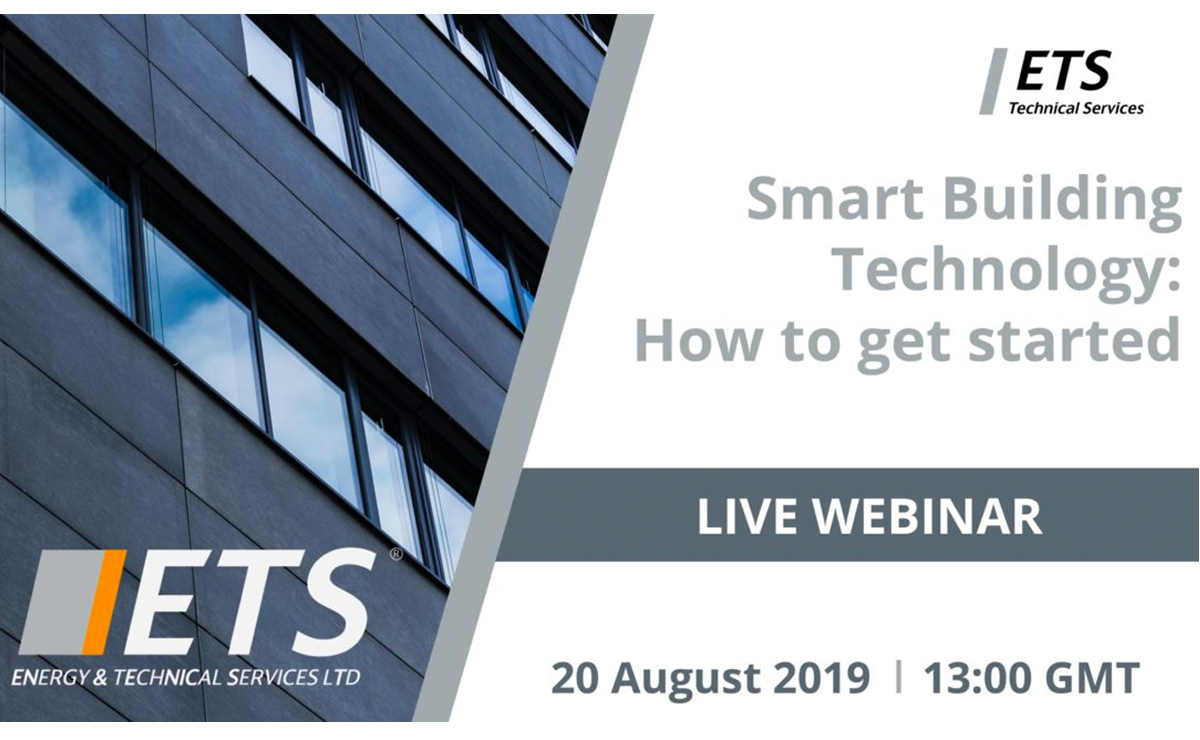 ETS
Technical Services

Smart Building Technology: How to get started

LIVE WEBINAR

ETS®
ENERGY & TECHNICAL SERVICES LTD

20 August 2019 | 13:00 GMT